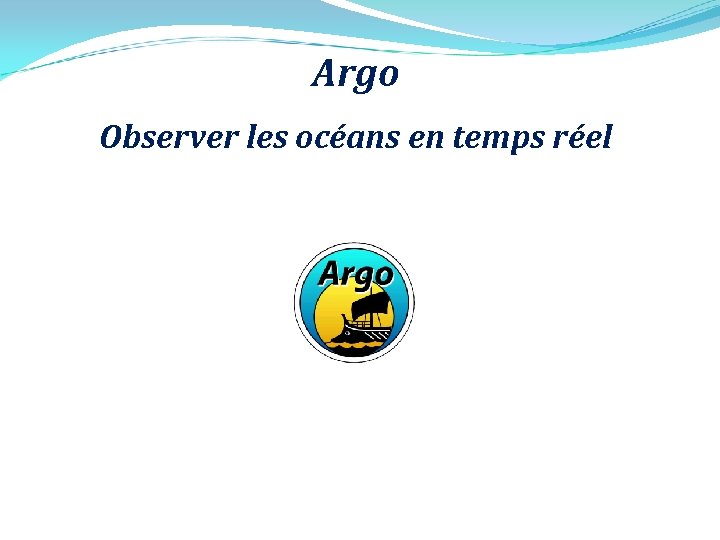 Argo

Observer les océans en temps réel

Argo